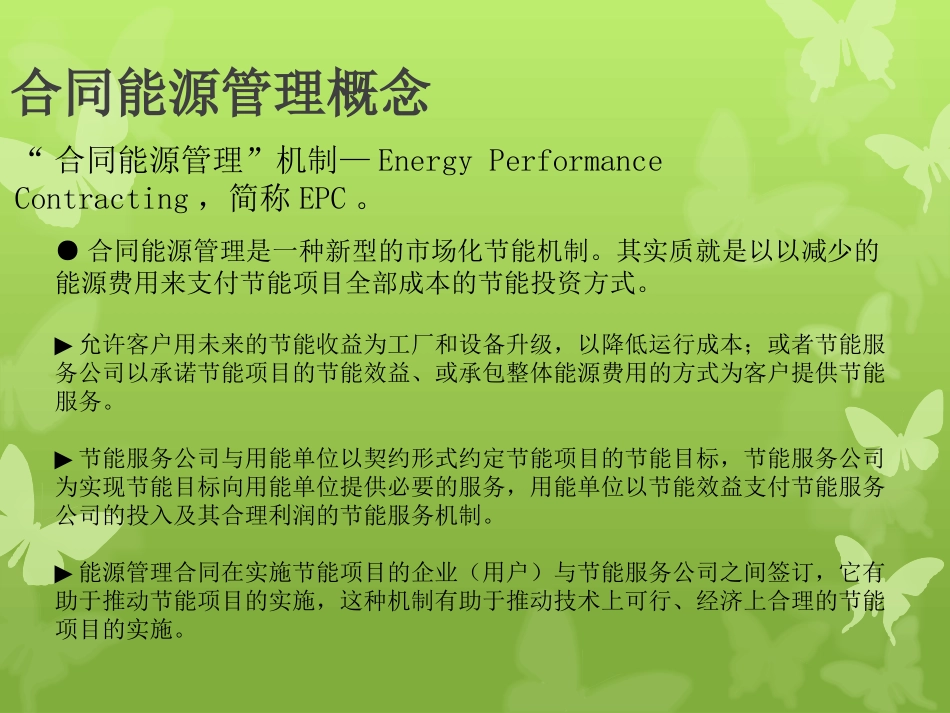 合同能源管理概念

“合同能源管理”机制— Energy Performance Contracting，简称 EPC 。

● 合同能源管理是一种新型的市场化节能机制。其实质就是以以减少的能源费用来支付节能项目全部成本的节能投资方式。

▶ 允许客户用未来的节能收益为工厂和设备升级，以降低运行成本；或者节能服务公司以承诺节能项目的节能效益、或承包整体能源费用的方式为客户提供节能服务。

▶ 节能服务公司与用能单位以契约形式约定节能项目的节能目标，节能服务公司为实现节能目标向用能单位提供必要的服务，用能单位以节能效益支付节能服务公司的投入及其合理利润的节能服务机制。

▶ 能源管理合同在实施节能项目的企业（用户）与节能服务公司之间签订，它有助于推动节能项目的实施，这种机制有助于推动技术上可行、经济上合理的节能项目的实施。